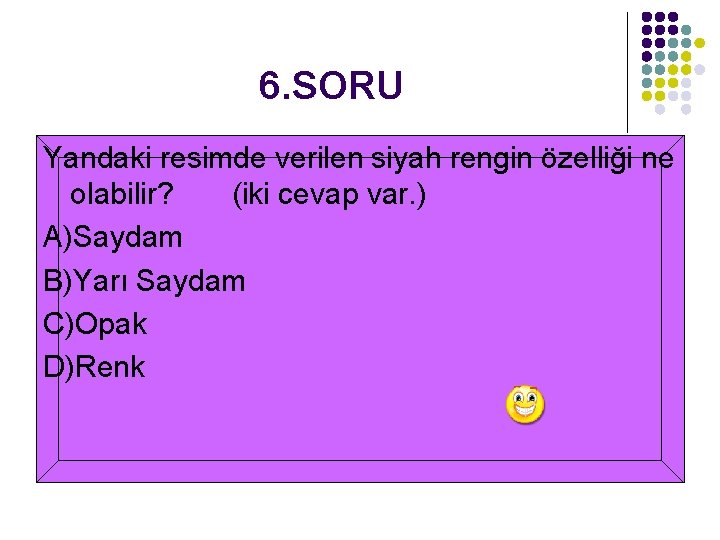 6.SORU

Yandaki resimde verilen siyah rengin özelliği ne olabilir? (iki cevap var.)

A)Saydam

B)Yarı Saydam

C)Opak

D)Renk